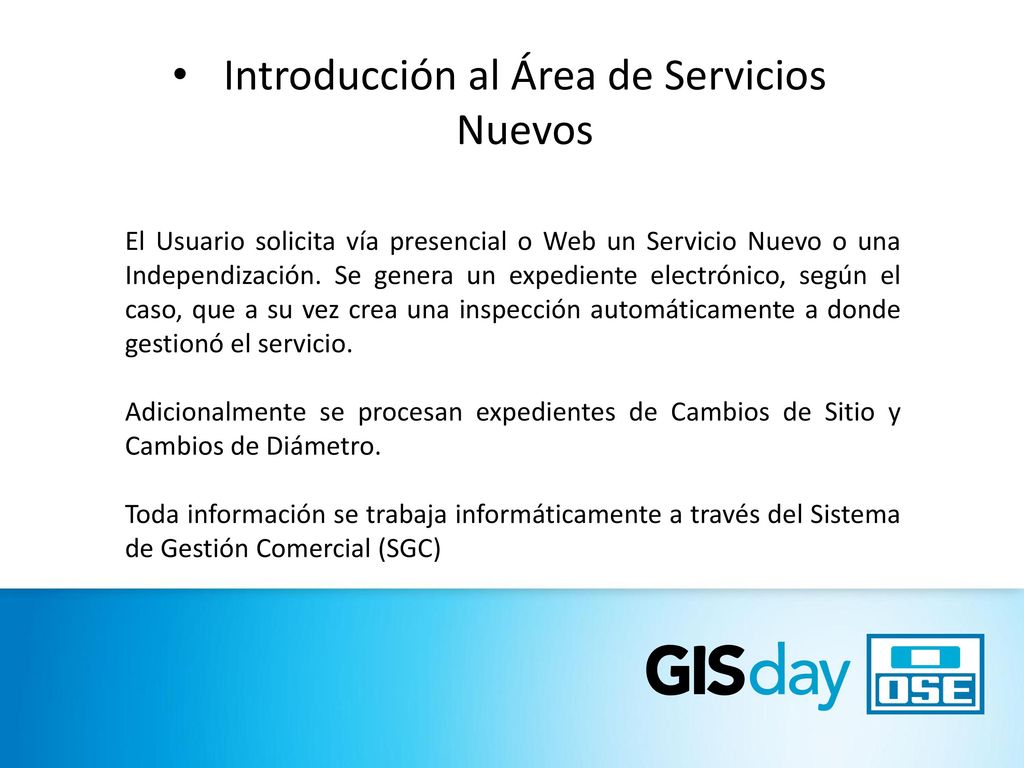 • Introducción al Área de Servicios Nuevos

El Usuario solicita vía presencial o Web un Servicio Nuevo o una Independización. Se genera un expediente electrónico, según el caso, que a su vez crea una inspección automáticamente a donde gestionó el servicio.

Adicionalmente se procesan expedientes de Cambios de Sitio y Cambios de Diámetro.

Toda información se trabaja informáticamente a través del Sistema de Gestión Comercial (SGC)

GISday

OSE